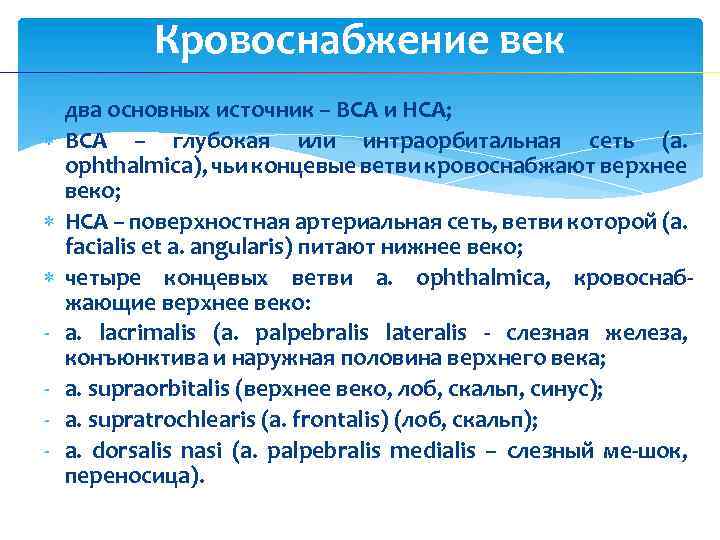 Кровоснабжение век

два основных источник – ВСА и НСА;

* ВСА – глубокая или интраорбитальная сеть (a. ophthalmica), чьи концевые ветви кровоснабжают верхнее веко;
* НСА – поверхностная артериальная сеть, ветви которой (a. facialis et a. angularis) питают нижнее веко;
* четыре концевых ветви a. ophthalmica, кровоснабжающие верхнее веко:
- a. lacrimalis (a. palpebralis lateralis - слезная железа, конъюнктива и наружная половина верхнего века;
- a. supraorbitalis (верхнее веко, лоб, скальп, синус);
- a. supratrochlearis (a. frontalis) (лоб, скальп);
- a. dorsalis nasi (a. palpebralis medialis – слезный ме-шок, переносица).